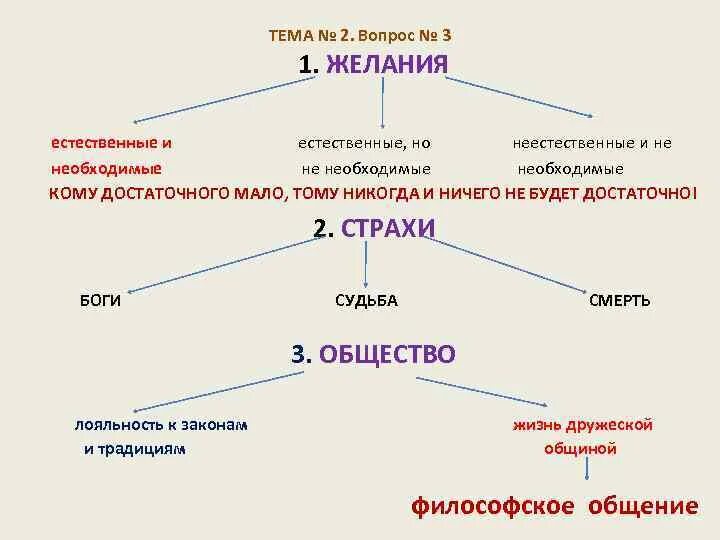 ТЕМА № 2. Вопрос № 3

1. ЖЕЛАНИЯ

естественные и необходимые

естественные, но не необходимые

неестественные и не необходимые

КОМУ ДОСТАТОЧНОГО МАЛО, ТОМУ НИКОГДА И НИЧЕГО НЕ БУДЕТ ДОСТАТОЧНО!

2. СТРАХИ

БОГИ

СУДЬБА

СМЕРТЬ

3. ОБЩЕСТВО

лояльность к законам и традициям

жизнь дружеской общиной

философское общение